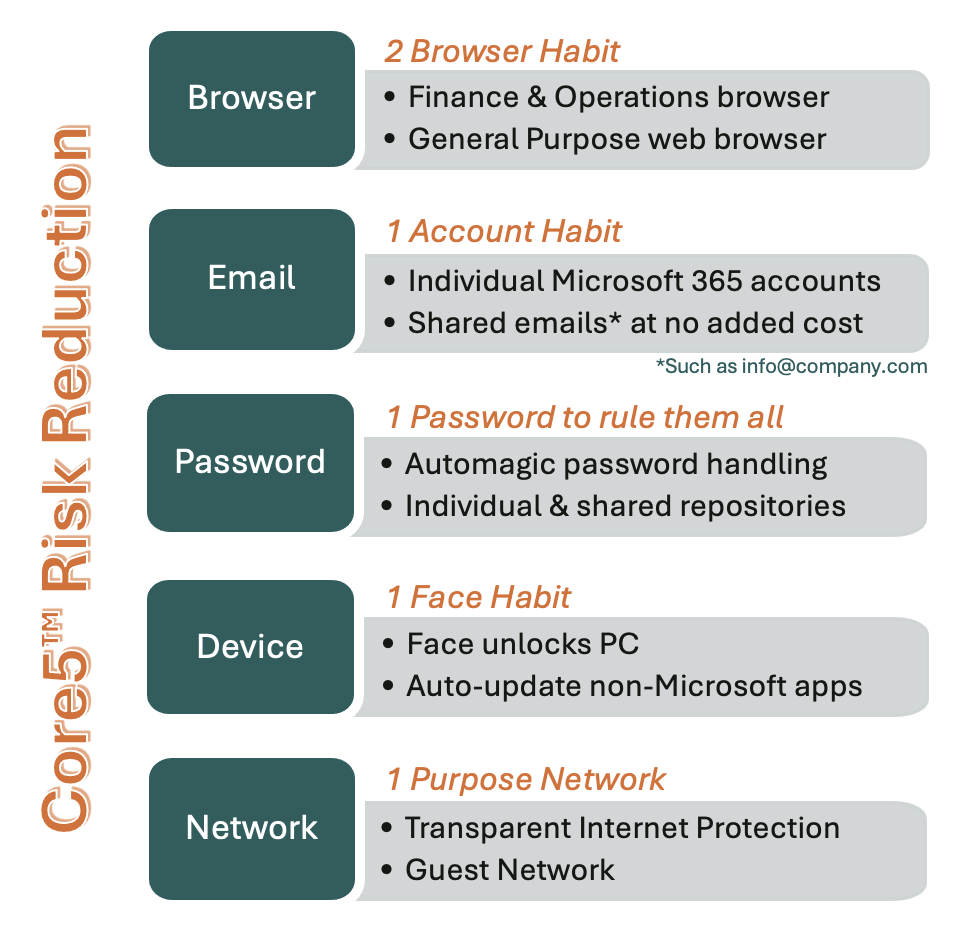 Core5™ Risk Reduction

Browser
2 Browser Habit
• Finance & Operations browser
• General Purpose web browser

Email
1 Account Habit
• Individual Microsoft 365 accounts
• Shared emails* at no added cost
*Such as info@company.com

Password
1 Password to rule them all
• Automagic password handling
• Individual & shared repositories

Device
1 Face Habit
• Face unlocks PC
• Auto-update non-Microsoft apps

Network
1 Purpose Network
• Transparent Internet Protection
• Guest Network